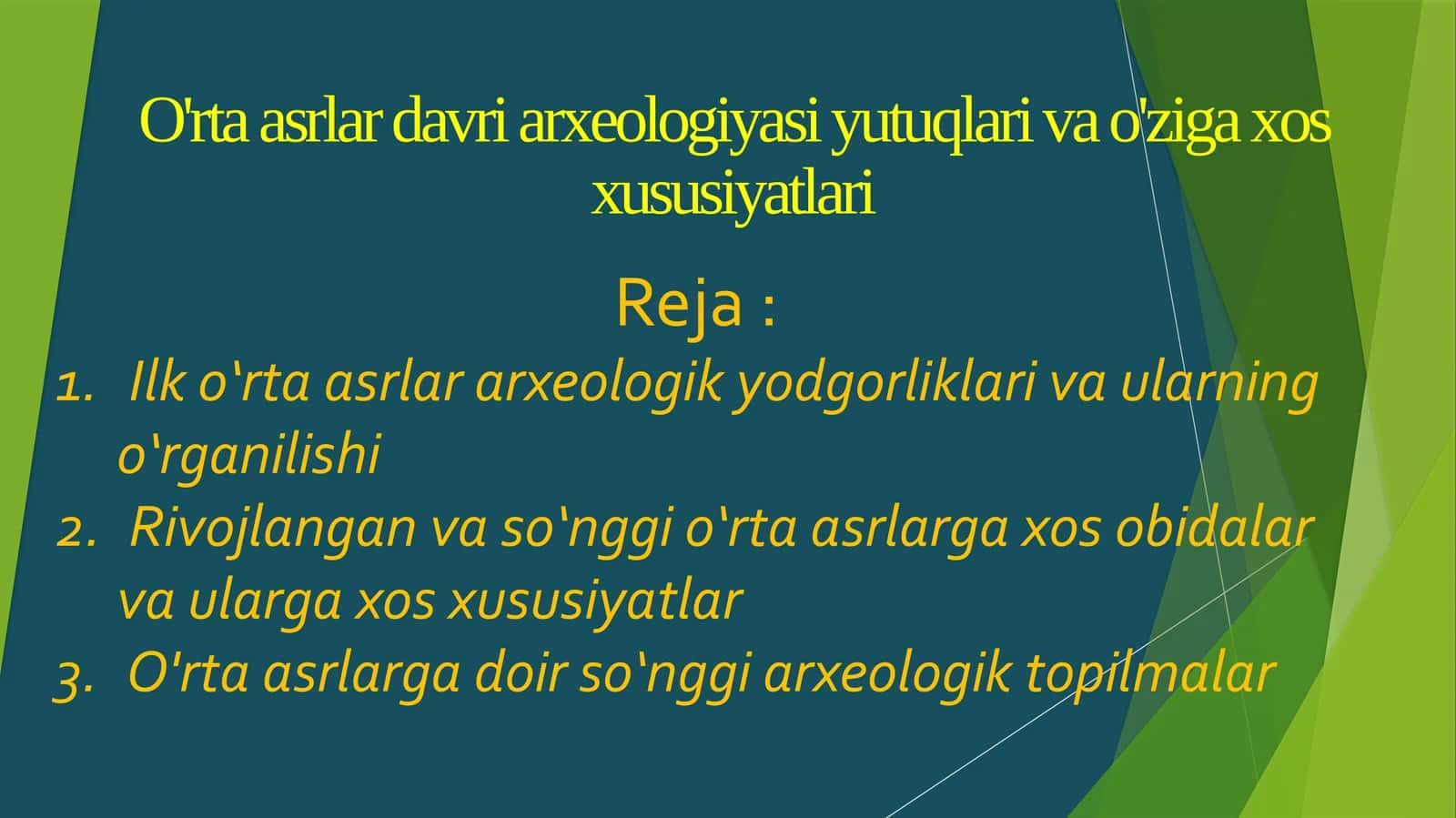 O'rta asrlar davri arxeologiyasi yutuqlari va o'ziga xos xususiyatlari

Reja :

1. Ilk o‘rta asrlar arxeologik yodgorliklari va ularning o‘rganilishi
2. Rivojlangan va so‘nggi o‘rta asrlarga xos obidalar va ularga xos xususiyatlar
3. O'rta asrlarga doir so‘nggi arxeologik topilmalar